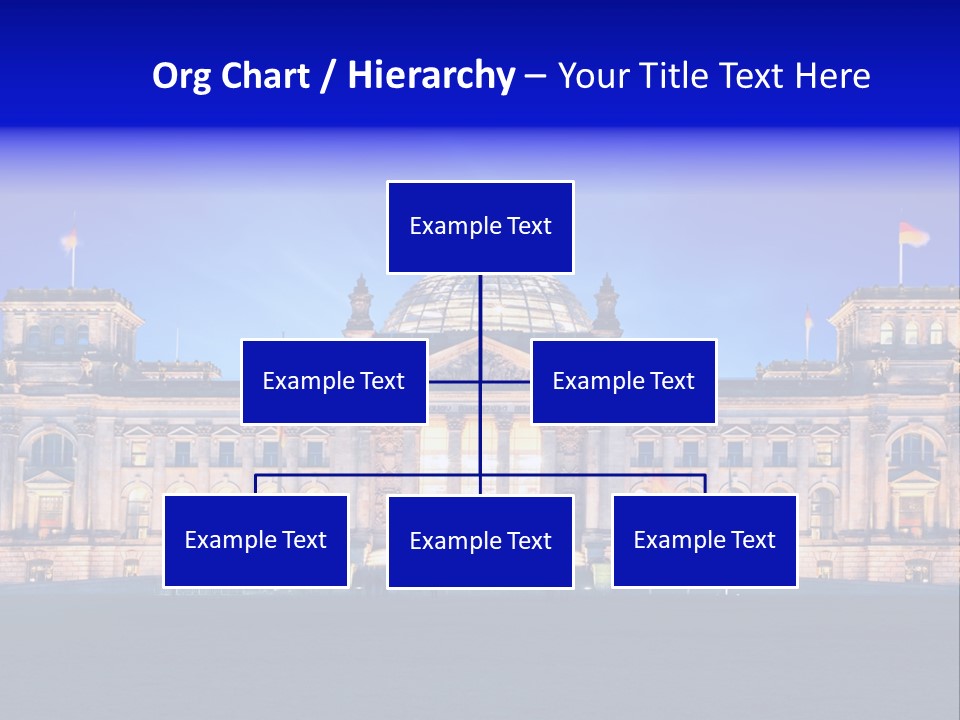 Org Chart / Hierarchy – Your Title Text Here

Example Text

Example Text

Example Text

Example Text

Example Text

Example Text